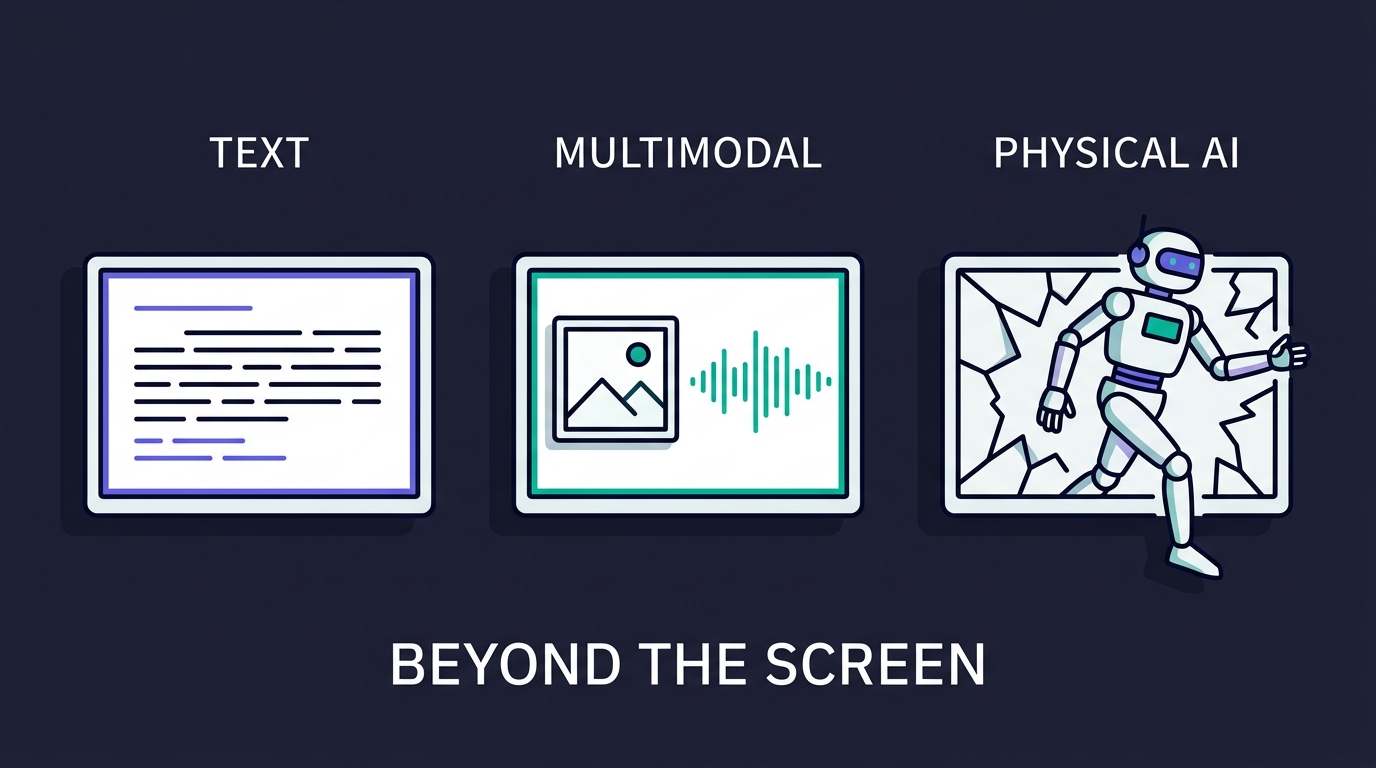 TEXT

MULTIMODAL

PHYSICAL AI

BEYOND THE SCREEN